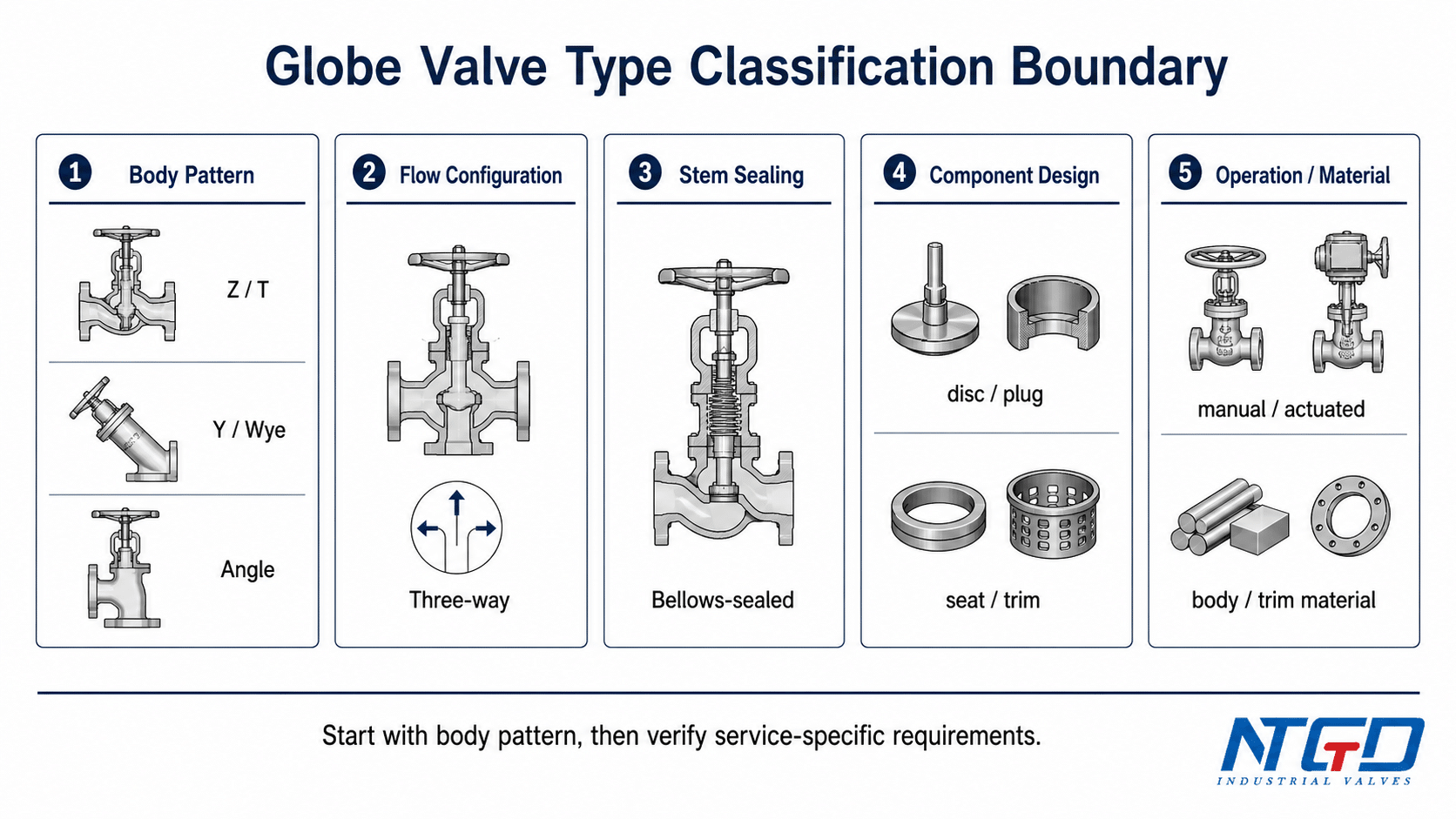 Globe Valve Type Classification Boundary

1 Body Pattern

Z / T

Y / Wye

Angle

2 Flow Configuration

Three-way

3 Stem Sealing

Bellows-sealed

4 Component Design

disc / plug

seat / trim

5 Operation / Material

manual / actuated

body / trim material

Start with body pattern, then verify service-specific requirements.

NTGD
INDUSTRIAL VALVES